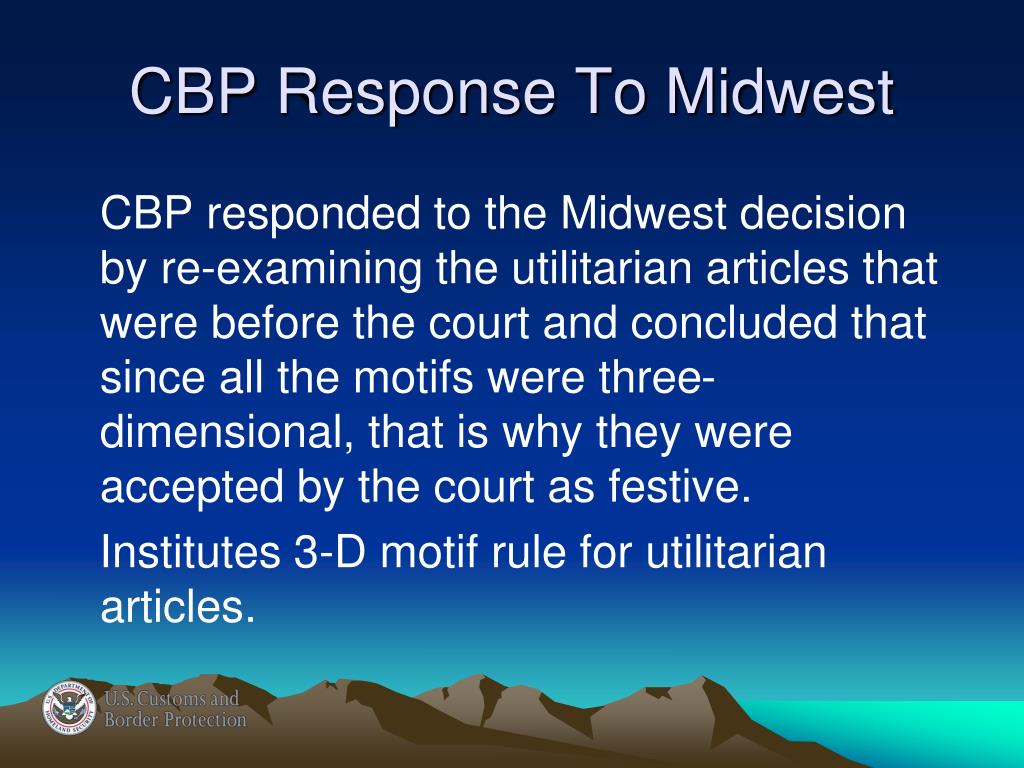 CBP Response To Midwest

CBP responded to the Midwest decision by re-examining the utilitarian articles that were before the court and concluded that since all the motifs were three-dimensional, that is why they were accepted by the court as festive.

Institutes 3-D motif rule for utilitarian articles.

U.S. DEPARTMENT OF HOMELAND SECURITY

U.S. Customs and Border Protection